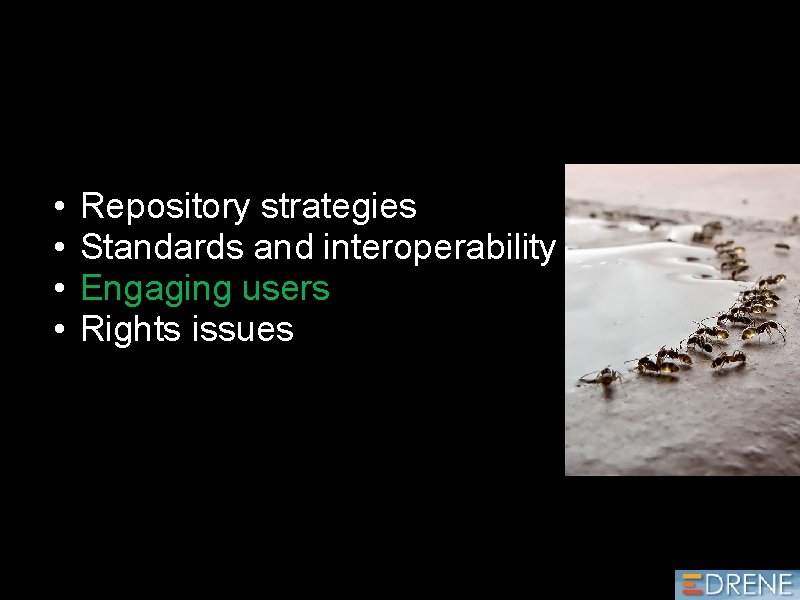 • Repository strategies
• Standards and interoperability
• Engaging users
• Rights issues

EDRENE